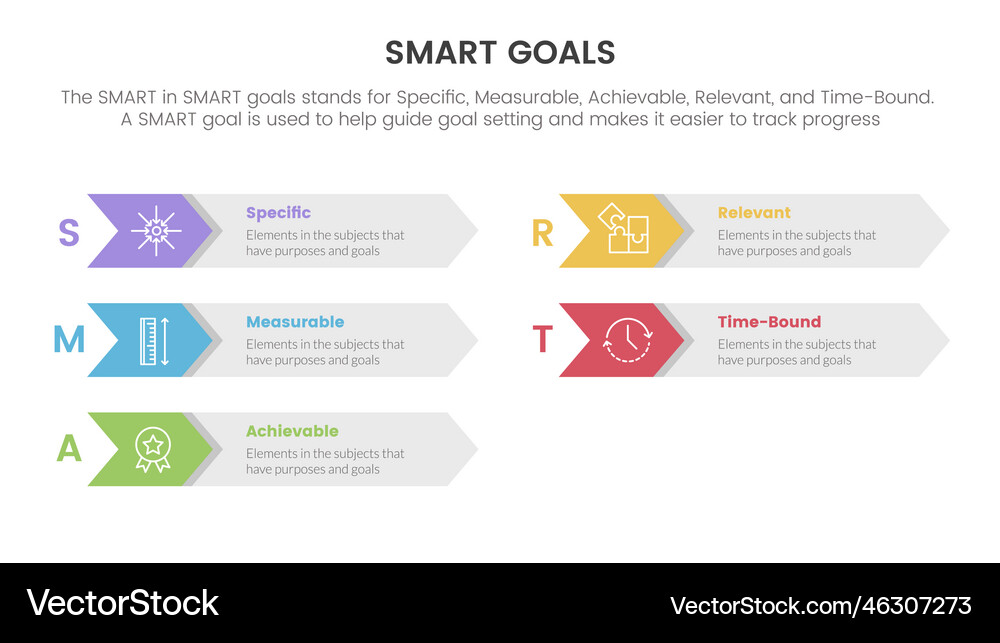 SMART GOALS

The SMART in SMART goals stands for Specific, Measurable, Achievable, Relevant, and Time-Bound. A SMART goal is used to help guide goal setting and makes it easier to track progress

S

Specific
Elements in the subjects that have purposes and goals

M

Measurable
Elements in the subjects that have purposes and goals

A

Achievable
Elements in the subjects that have purposes and goals

R

Relevant
Elements in the subjects that have purposes and goals

T

Time-Bound
Elements in the subjects that have purposes and goals

VectorStock

VectorStock.com/46307273